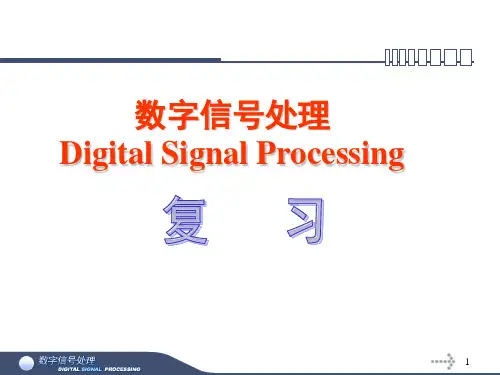 数字信号处理
Digital Signal Processing

复 习

数字信号处理
DIGITAL SIGNAL PROCESSING

1